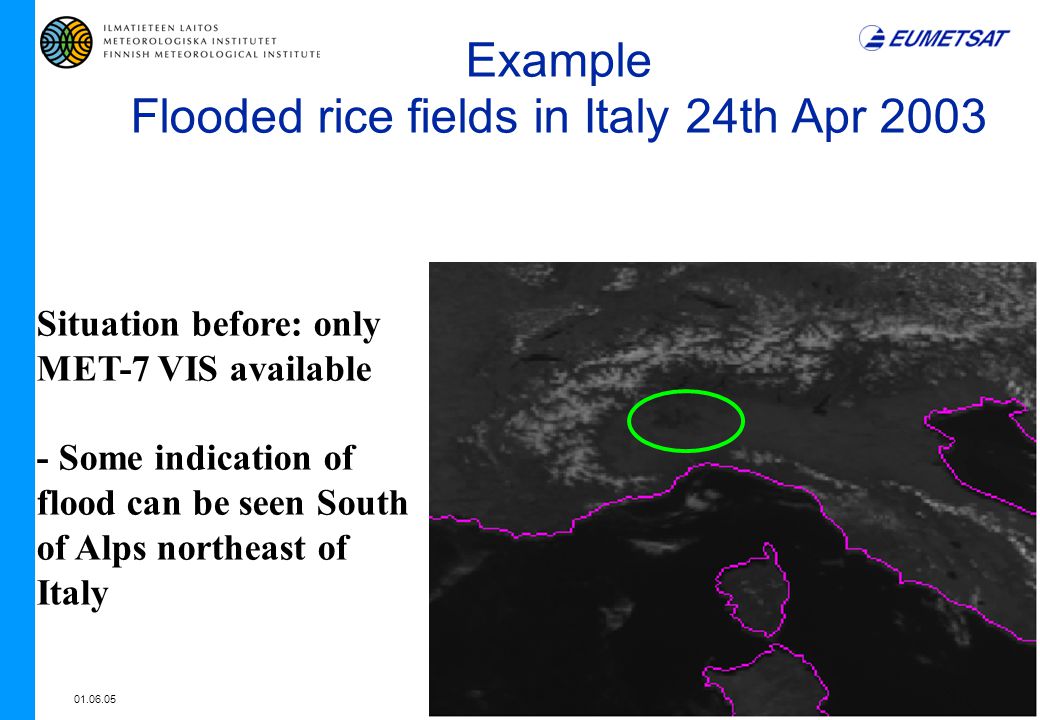 ILMATIETEEN LAITOS
METEOROLOGISKA INSTITUTET
FINNISH METEOROLOGICAL INSTITUTE

EUMETSAT

Example
Flooded rice fields in Italy 24th Apr 2003

Situation before: only MET-7 VIS available

- Some indication of flood can be seen South of Alps northeast of Italy

01.06.05